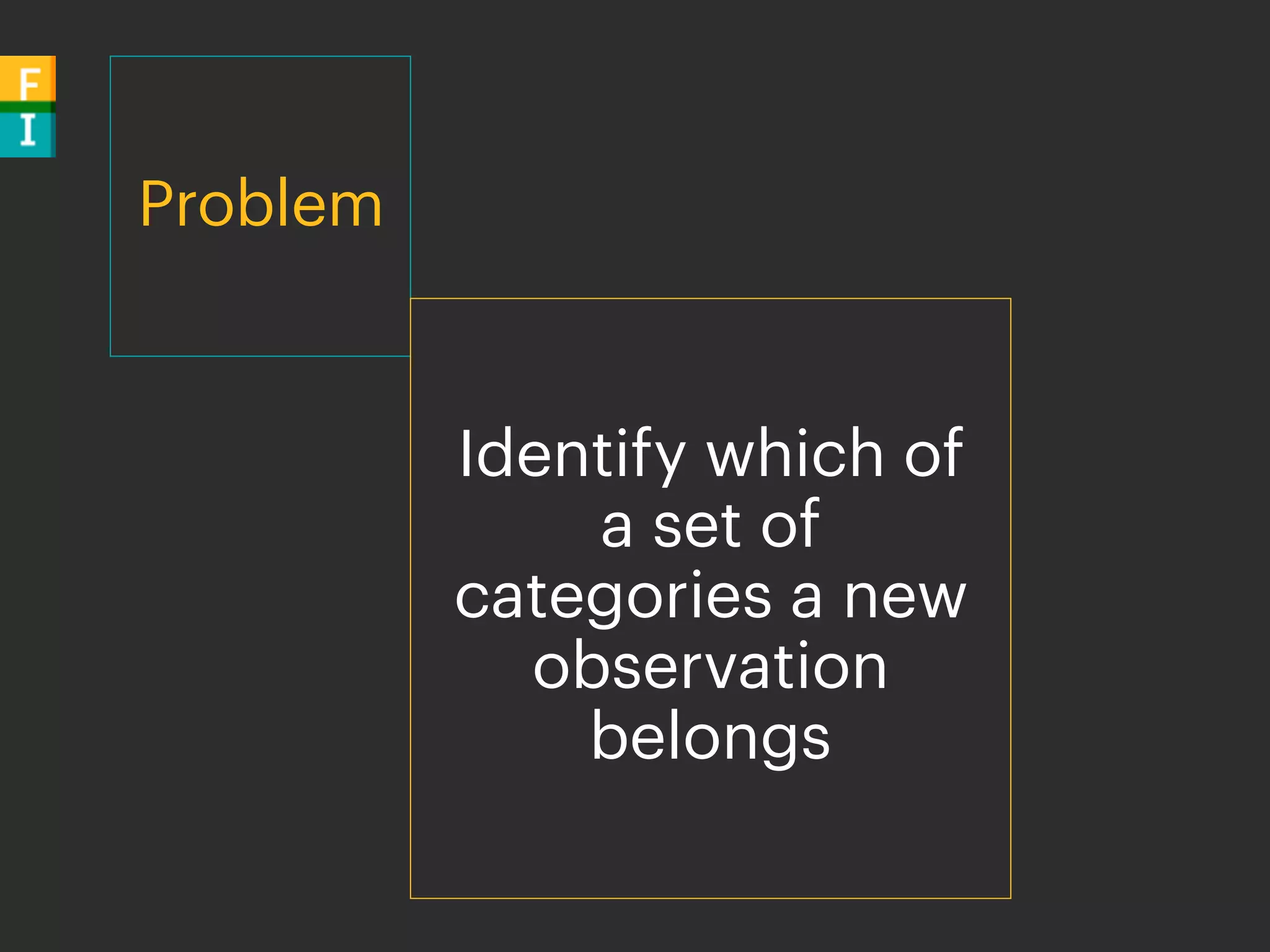 F
I

Problem

Identify which of a set of categories a new observation belongs